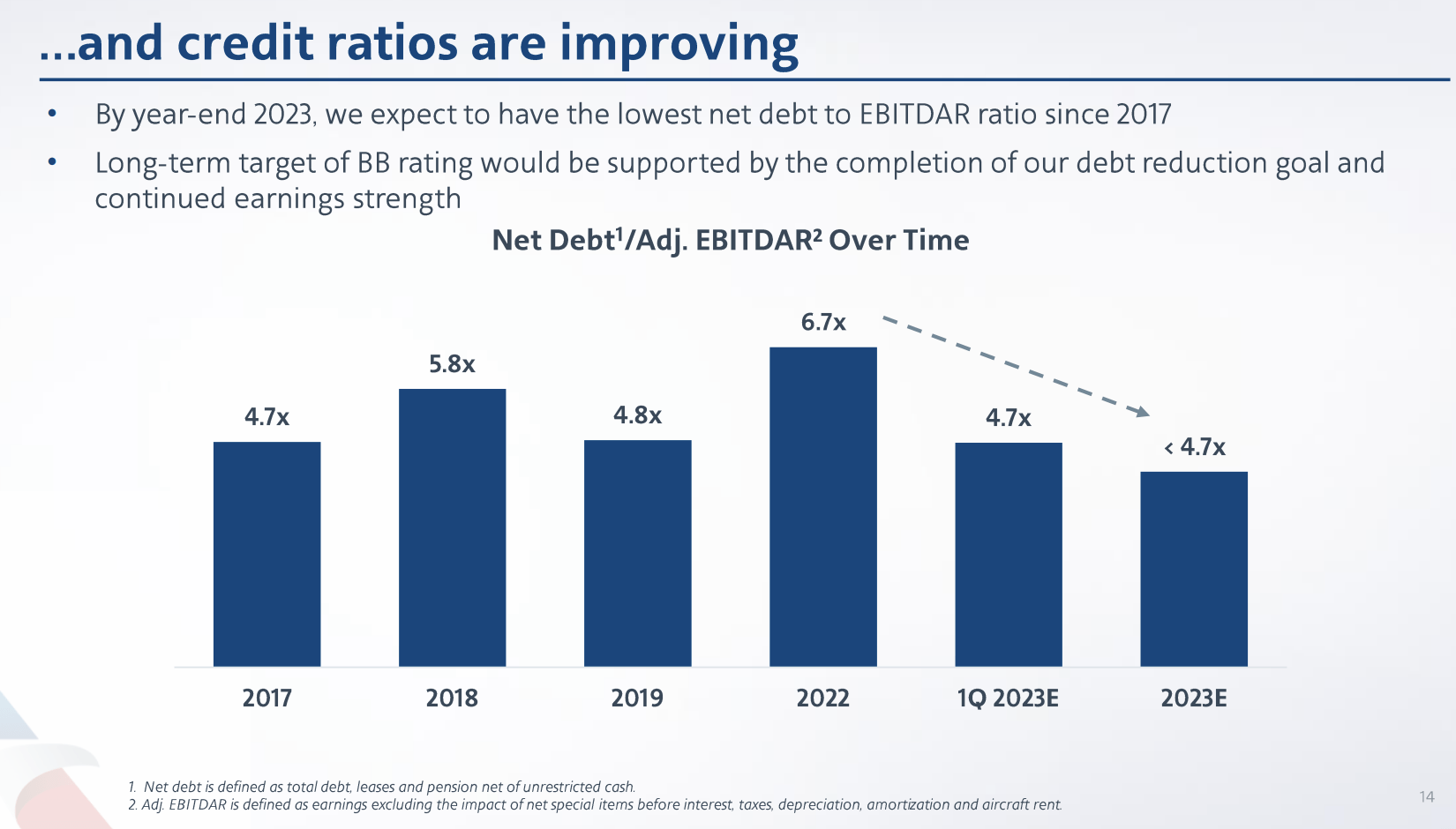 …and credit ratios are improving

• By year-end 2023, we expect to have the lowest net debt to EBITDAR ratio since 2017

• Long-term target of BB rating would be supported by the completion of our debt reduction goal and continued earnings strength

Net Debt$^1$/Adj. EBITDAR$^2$ Over Time

4.7x
5.8x
4.8x
6.7x
4.7x
< 4.7x

2017
2018
2019
2022
1Q 2023E
2023E

1. Net debt is defined as total debt, leases and pension net of unrestricted cash.
2. Adj. EBITDAR is defined as earnings excluding the impact of net special items before interest, taxes, depreciation, amortization and aircraft rent.

14